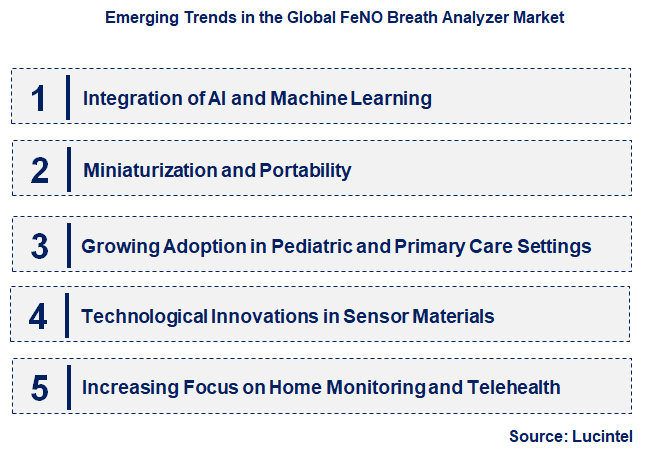 Emerging Trends in the Global FeNO Breath Analyzer Market

1 Integration of AI and Machine Learning

2 Miniaturization and Portability

3 Growing Adoption in Pediatric and Primary Care Settings

4 Technological Innovations in Sensor Materials

5 Increasing Focus on Home Monitoring and Telehealth

Source: Lucintel